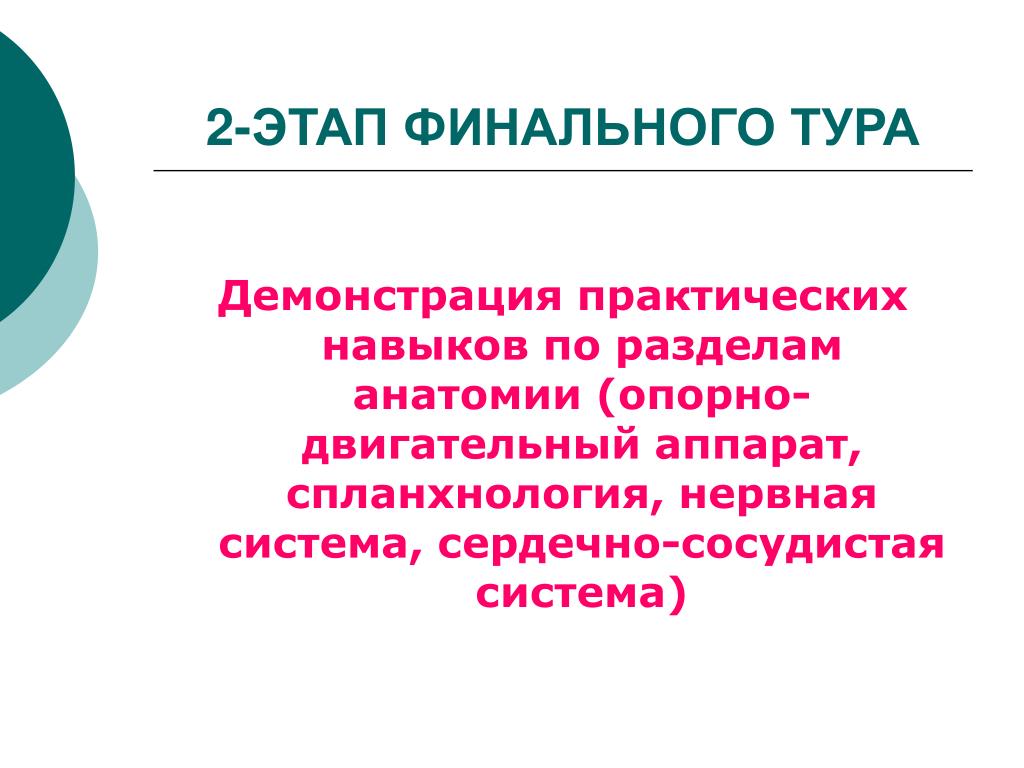 2-ЭТАП ФИНАЛЬНОГО ТУРА

Демонстрация практических навыков по разделам анатомии (опорно-двигательный аппарат, спланхнология, нервная система, сердечно-сосудистая система)